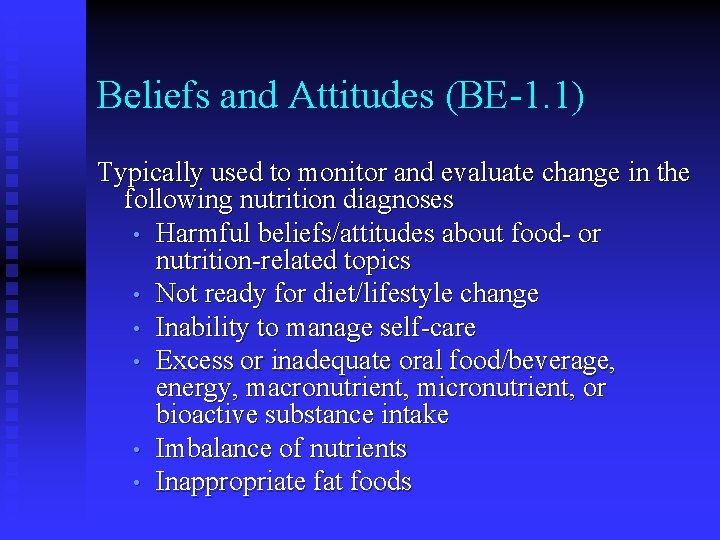 Beliefs and Attitudes (BE-1.1)

Typically used to monitor and evaluate change in the following nutrition diagnoses

• Harmful beliefs/attitudes about food- or nutrition-related topics
• Not ready for diet/lifestyle change
• Inability to manage self-care
• Excess or inadequate oral food/beverage, energy, macronutrient, micronutrient, or bioactive substance intake
• Imbalance of nutrients
• Inappropriate fat foods